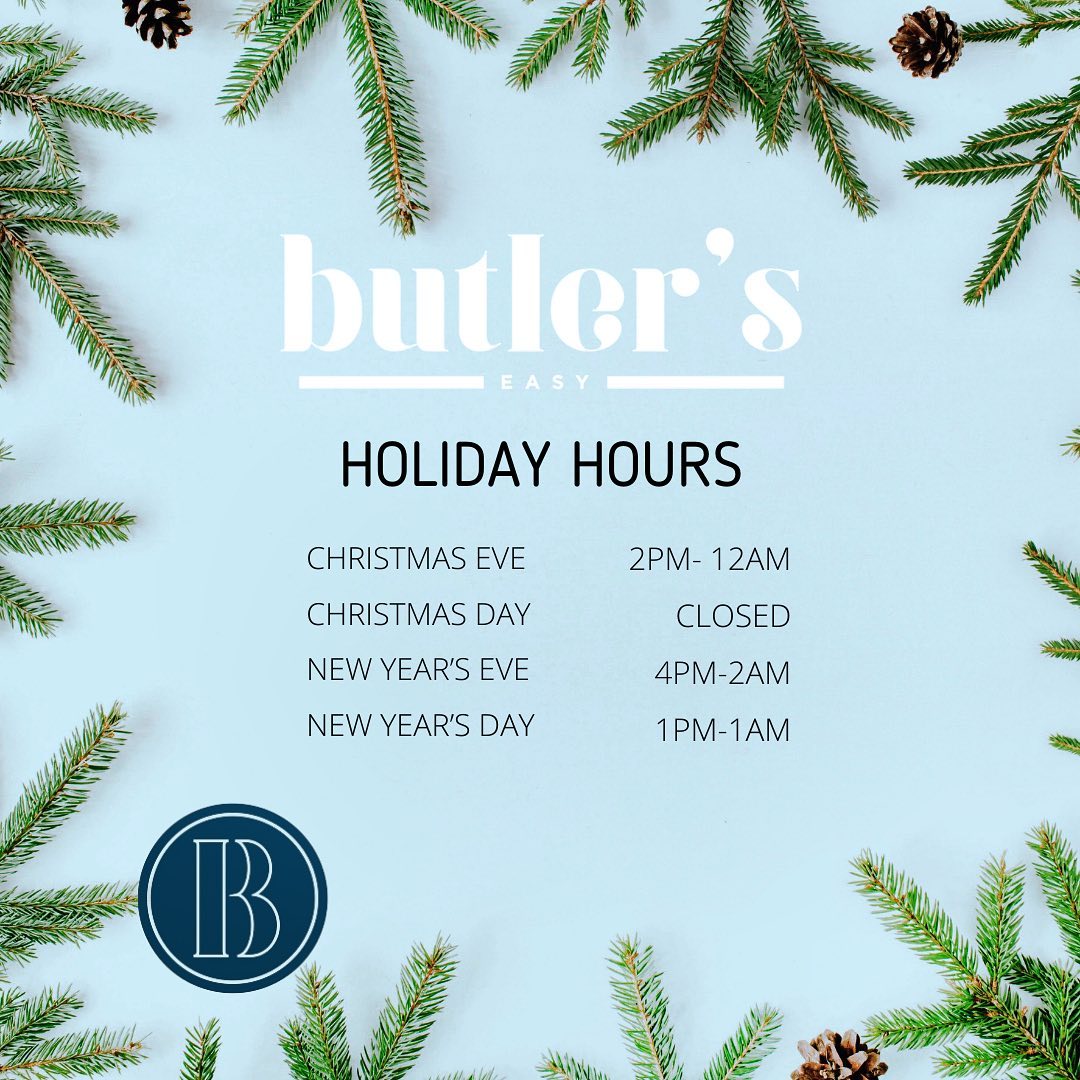 butler's
EASY

HOLIDAY HOURS

| | |
|---|---|
| CHRISTMAS EVE | 2PM- 12AM |
| CHRISTMAS DAY | CLOSED |
| NEW YEAR'S EVE | 4PM-2AM |
| NEW YEAR'S DAY | 1PM-1AM |

B